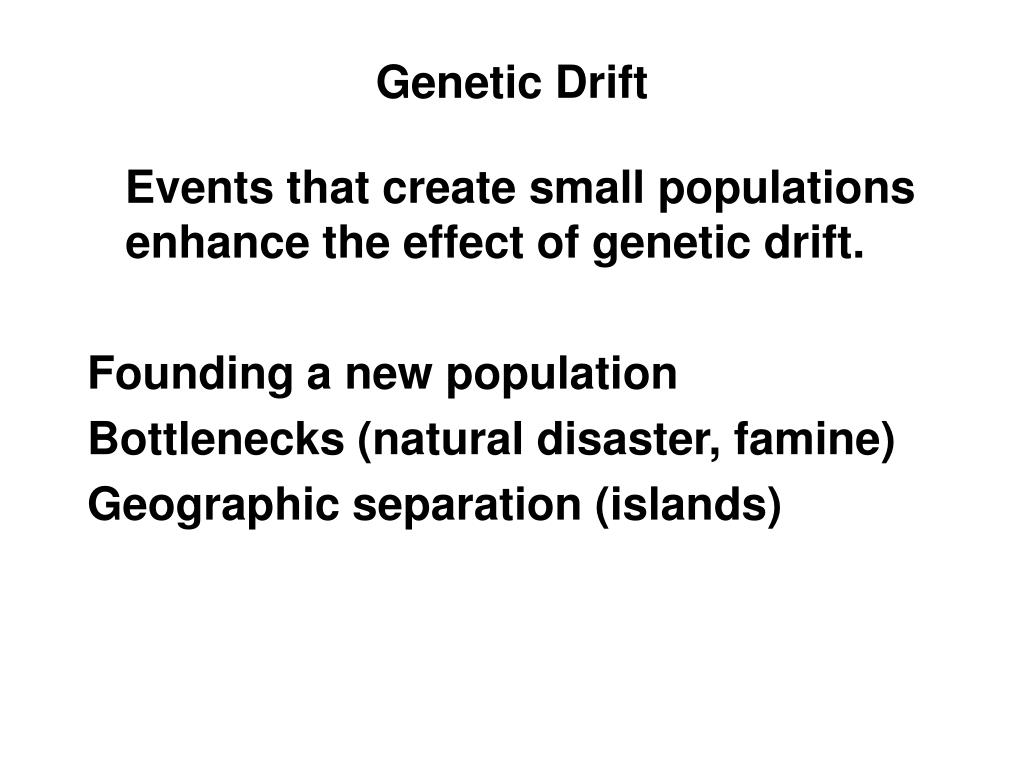 Genetic Drift

Events that create small populations enhance the effect of genetic drift.

Founding a new population
Bottlenecks (natural disaster, famine)
Geographic separation (islands)